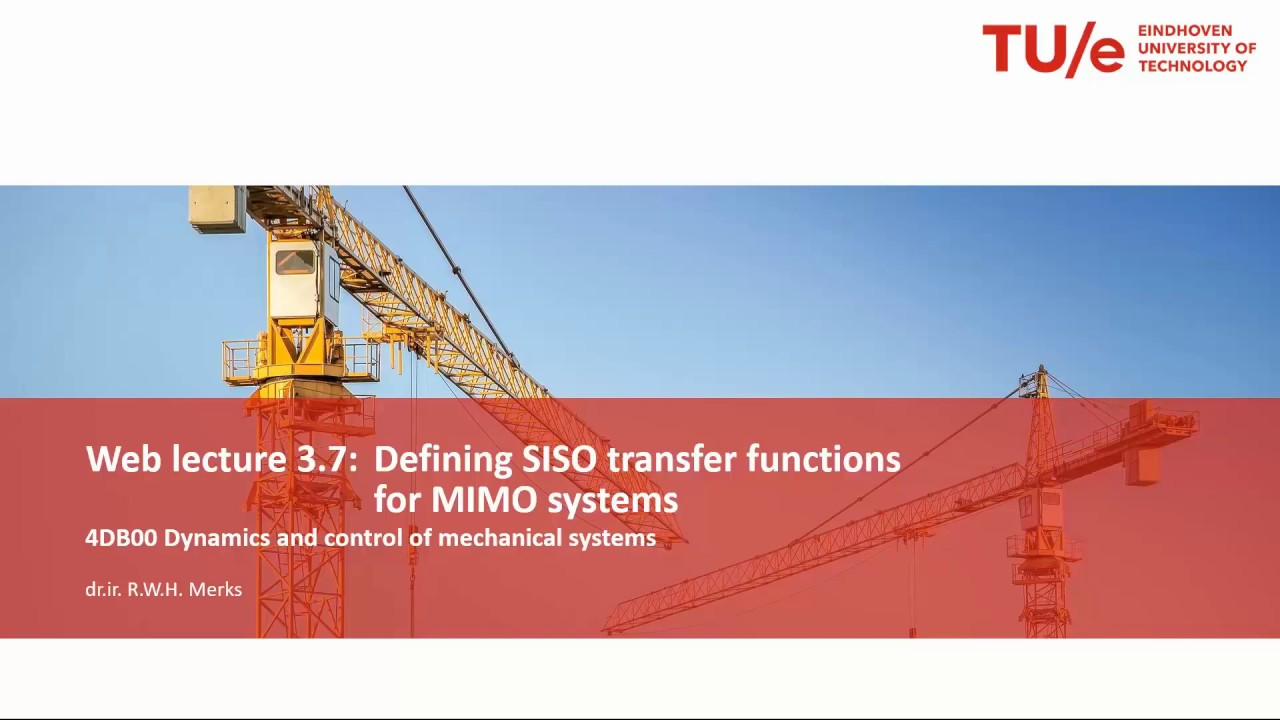 TU/e EINDHOVEN UNIVERSITY OF TECHNOLOGY

Web lecture 3.7: Defining SISO transfer functions for MIMO systems

4DB00 Dynamics and control of mechanical systems

dr.ir. R.W.H. Merks